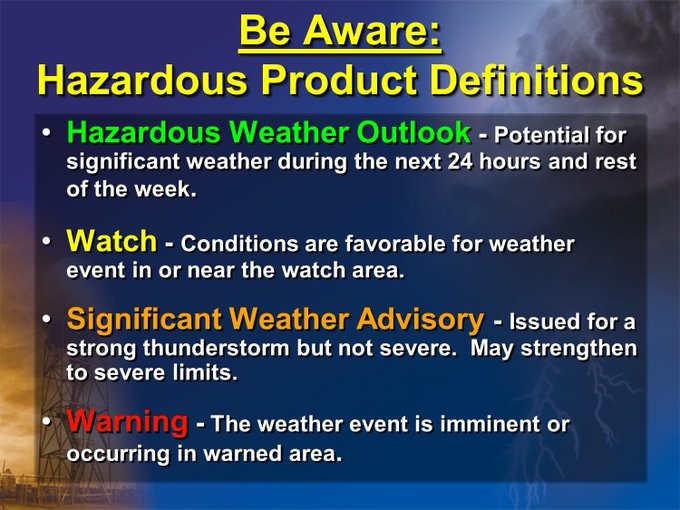 Be Aware:
Hazardous Product Definitions

• Hazardous Weather Outlook - Potential for significant weather during the next 24 hours and rest of the week.

• Watch - Conditions are favorable for weather event in or near the watch area.

• Significant Weather Advisory - Issued for a strong thunderstorm but not severe. May strengthen to severe limits.

• Warning - The weather event is imminent or occurring in warned area.